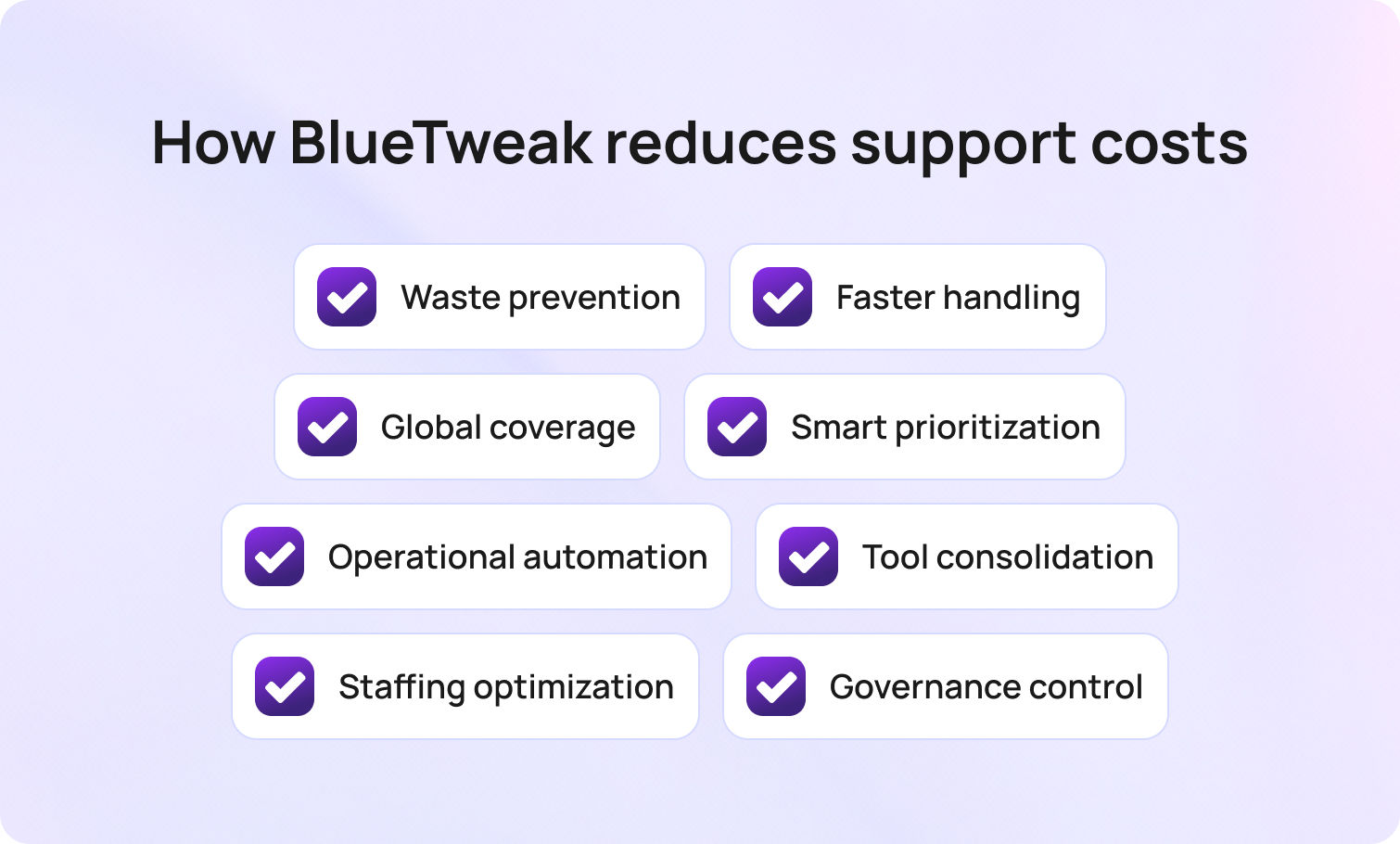 How BlueTweak reduces support costs

Waste prevention

Faster handling

Global coverage

Smart prioritization

Operational automation

Tool consolidation

Staffing optimization

Governance control